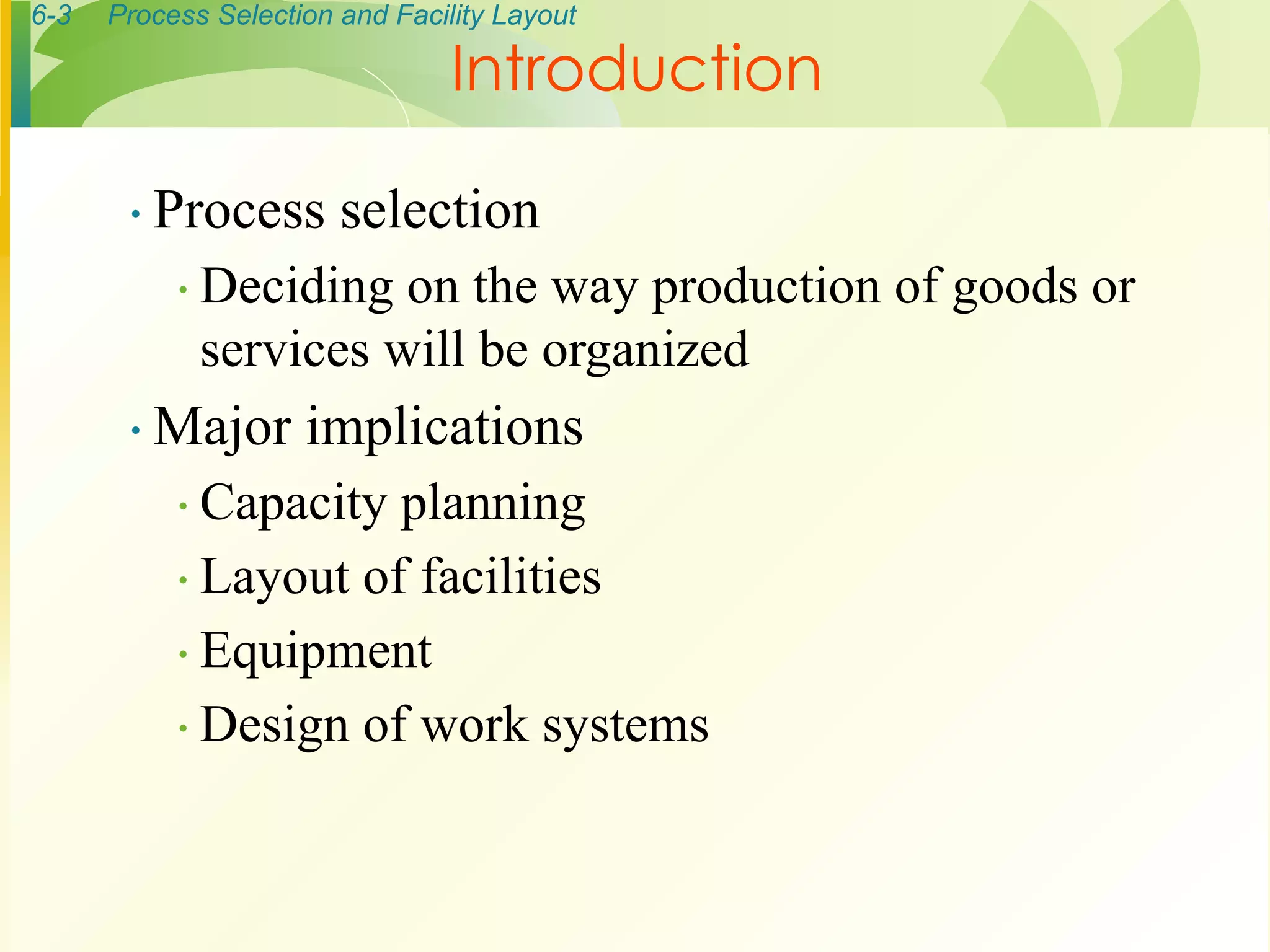 6-3 Process Selection and Facility Layout

Introduction

• Process selection
  • Deciding on the way production of goods or services will be organized
• Major implications
  • Capacity planning
  • Layout of facilities
  • Equipment
  • Design of work systems